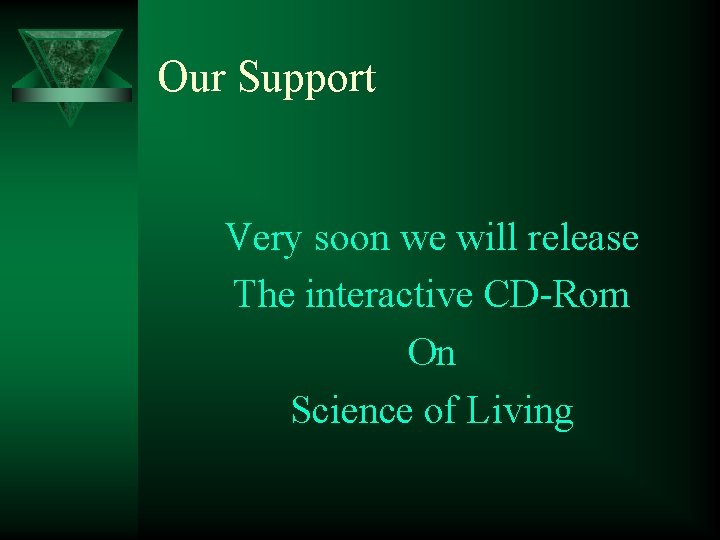 Our Support

Very soon we will release
The interactive CD-Rom
On
Science of Living